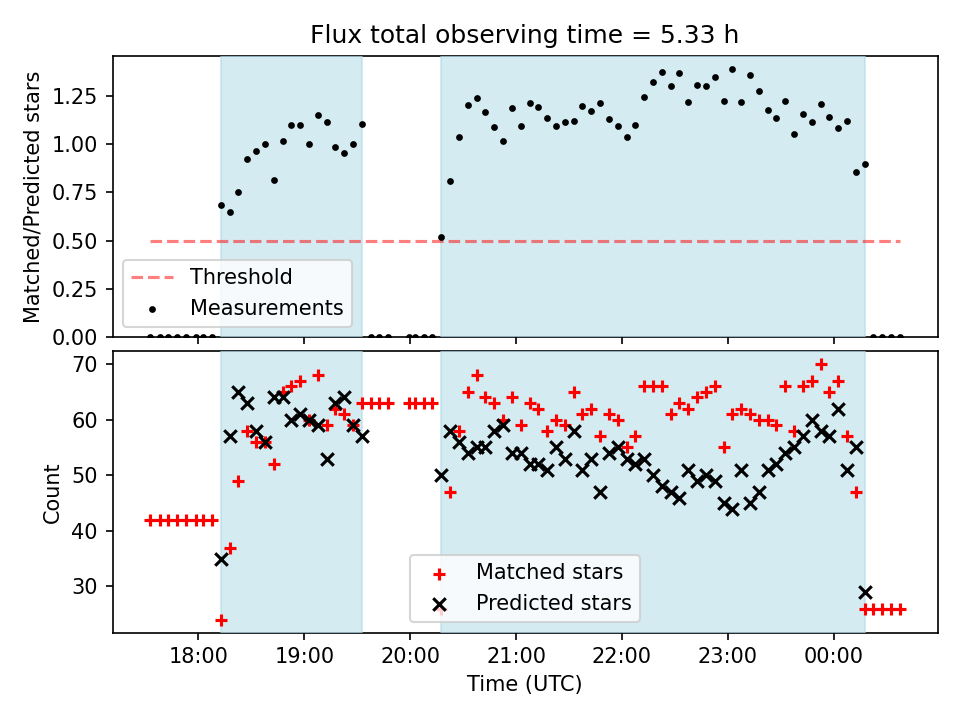 Flux total observing time = 5.33 h

Matched/Predicted stars

1.25
1.00
0.75
0.50
0.25
0.00

Threshold
Measurements

Count

70
60
50
40
30

Matched stars
Predicted stars

18:00
19:00
20:00
21:00
22:00
23:00
00:00

Time (UTC)